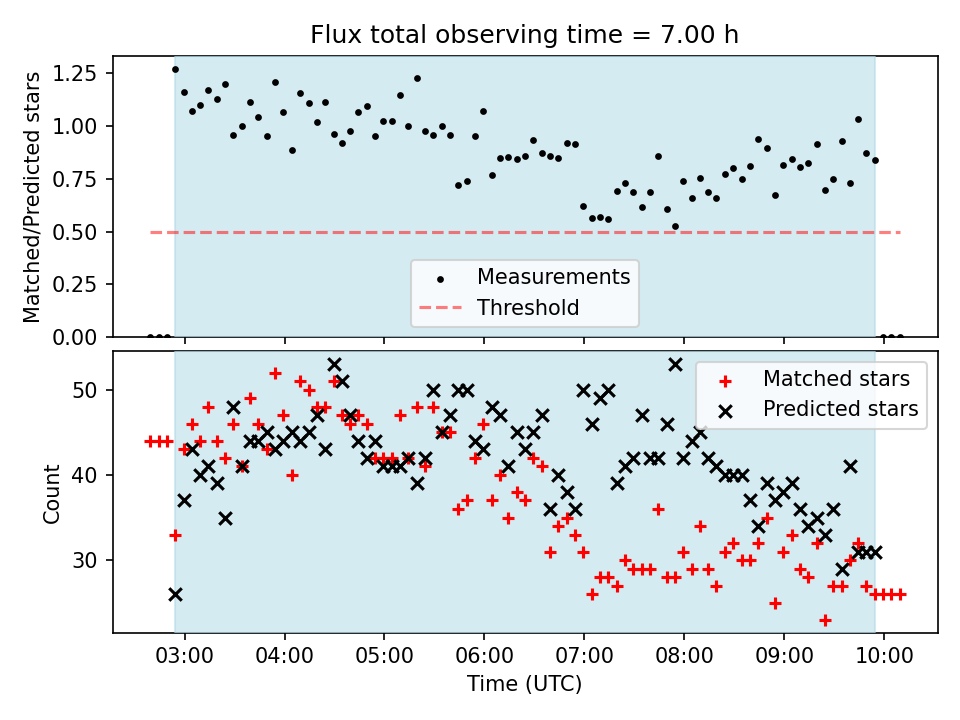 Flux total observing time = 7.00 h

Matched/Predicted stars

1.25
1.00
0.75
0.50
0.25
0.00

Measurements
Threshold

Count

50
40
30

Matched stars
Predicted stars

03:00
04:00
05:00
06:00
07:00
08:00
09:00
10:00

Time (UTC)